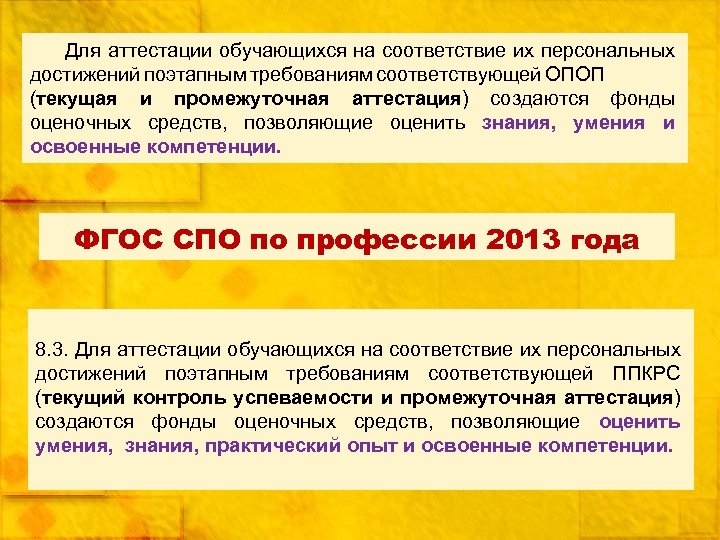 Для аттестации обучающихся на соответствие их персональных достижений поэтапным требованиям соответствующей ОПОП (текущая и промежуточная аттестация) создаются фонды оценочных средств, позволяющие оценить знания, умения и освоенные компетенции.

ФГОС СПО по профессии 2013 года

8.3. Для аттестации обучающихся на соответствие их персональных достижений поэтапным требованиям соответствующей ППКРС (текущий контроль успеваемости и промежуточная аттестация) создаются фонды оценочных средств, позволяющие оценить умения, знания, практический опыт и освоенные компетенции.